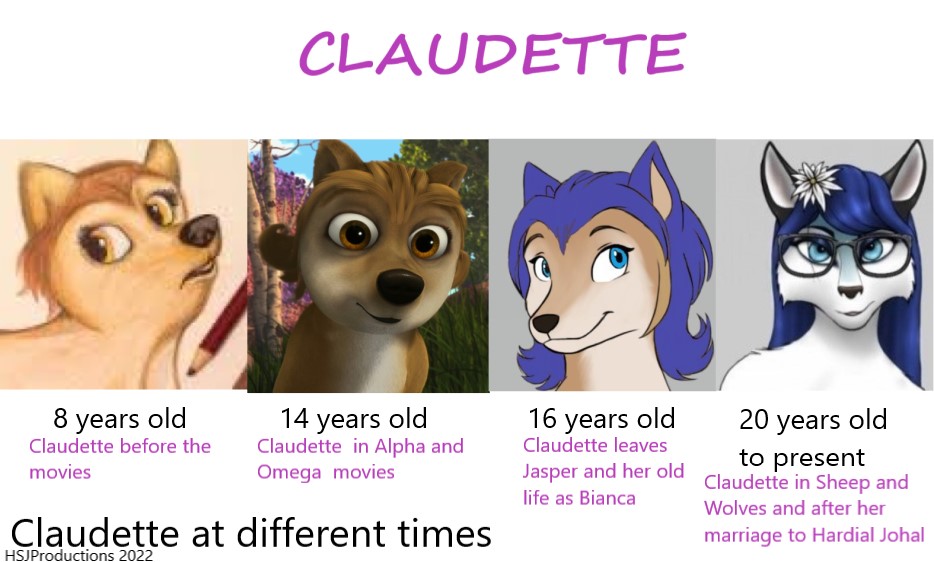 CLAUDETTE

8 years old
Claudette before the movies

14 years old
Claudette in Alpha and Omega movies

16 years old
Claudette leaves Jasper and her old life as Bianca

20 years old to present
Claudette in Sheep and Wolves and after her marriage to Hardial Johal

Claudette at different times

HSJProductions 2022